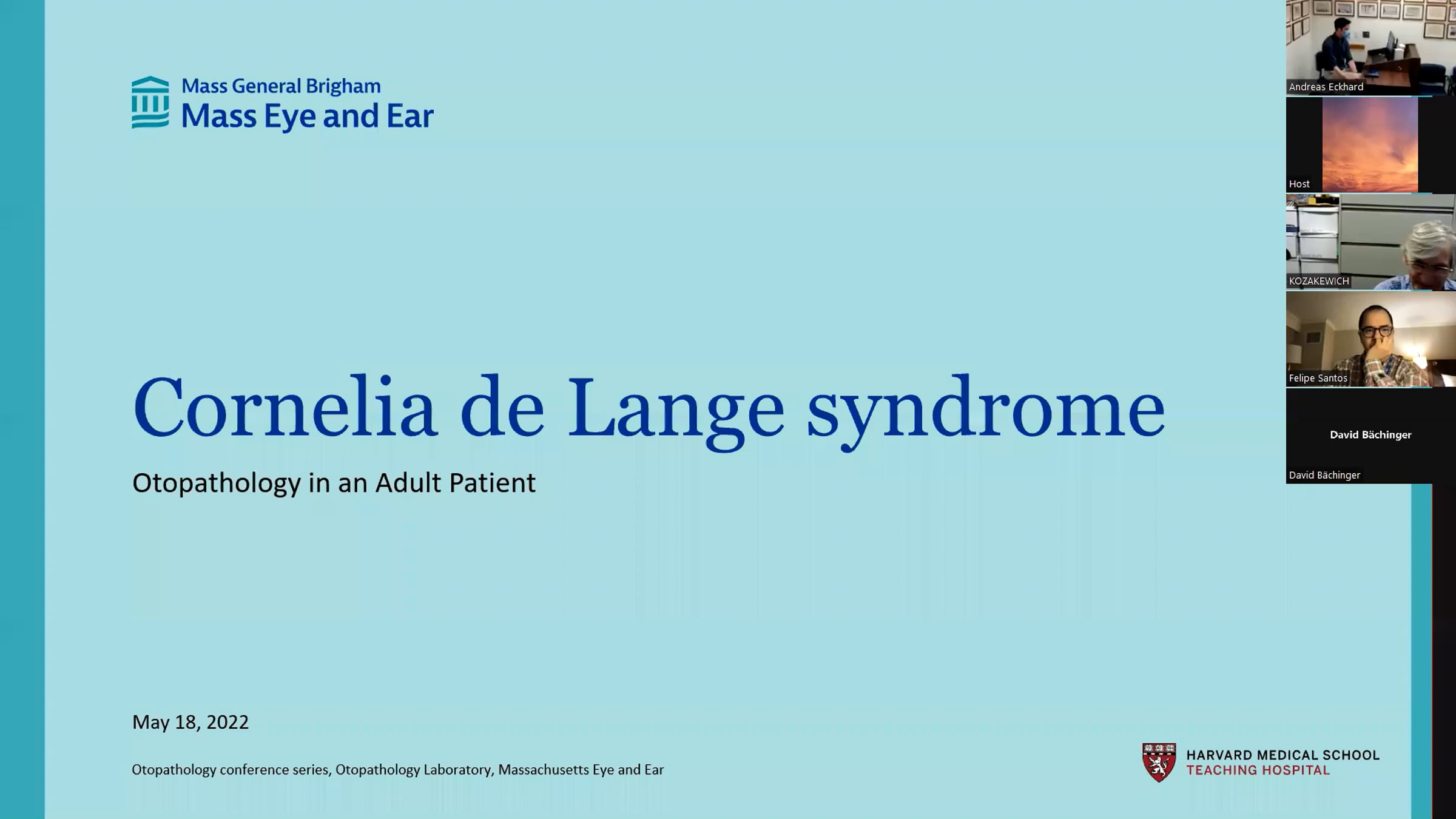 Mass General Brigham
Mass Eye and Ear

Cornelia de Lange syndrome

Otopathology in an Adult Patient

May 18, 2022

Otopathology conference series, Otopathology Laboratory, Massachusetts Eye and Ear

HARVARD MEDICAL SCHOOL
TEACHING HOSPITAL

Andreas Eckhard

Host

KOZAKEWICH

Felipe Santos

David Bächinger

David Bächinger